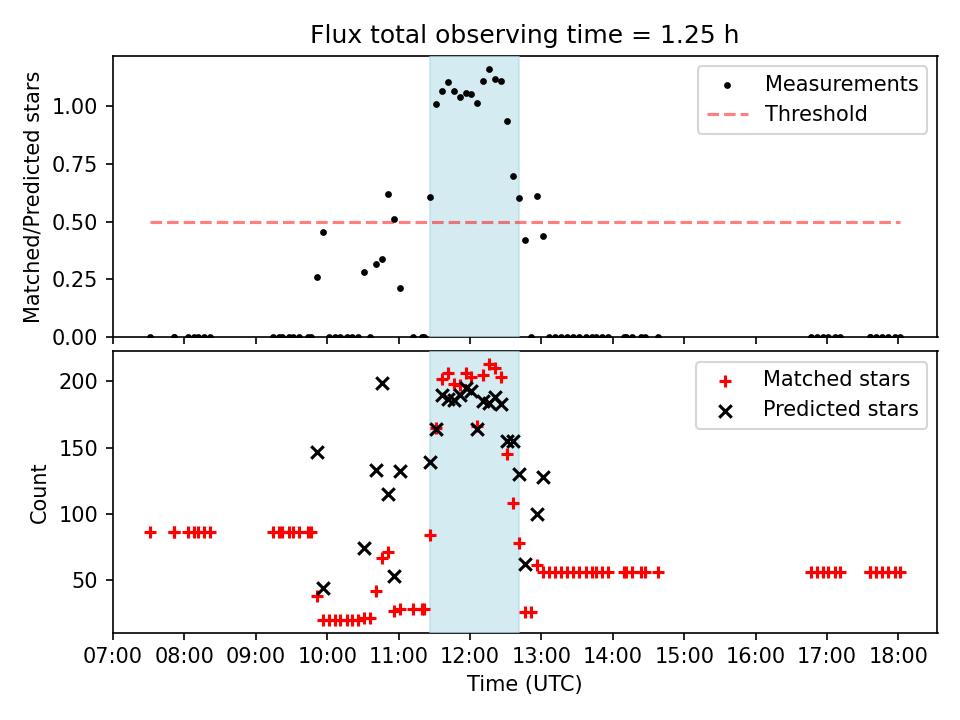 Flux total observing time = 1.25 h

Matched/Predicted stars

1.00
0.75
0.50
0.25
0.00

Measurements
Threshold

Count

200
150
100
50

Matched stars
Predicted stars

07:00 08:00 09:00 10:00 11:00 12:00 13:00 14:00 15:00 16:00 17:00 18:00

Time (UTC)